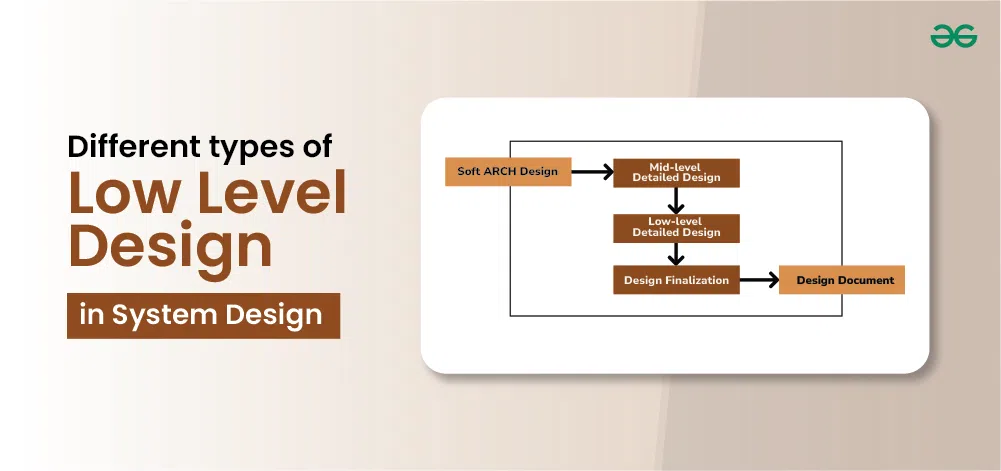 Different types of
Low Level Design
in System Design

Soft ARCH Design
Mid-level Detailed Design
Low-level Detailed Design
Design Finalization
Design Document